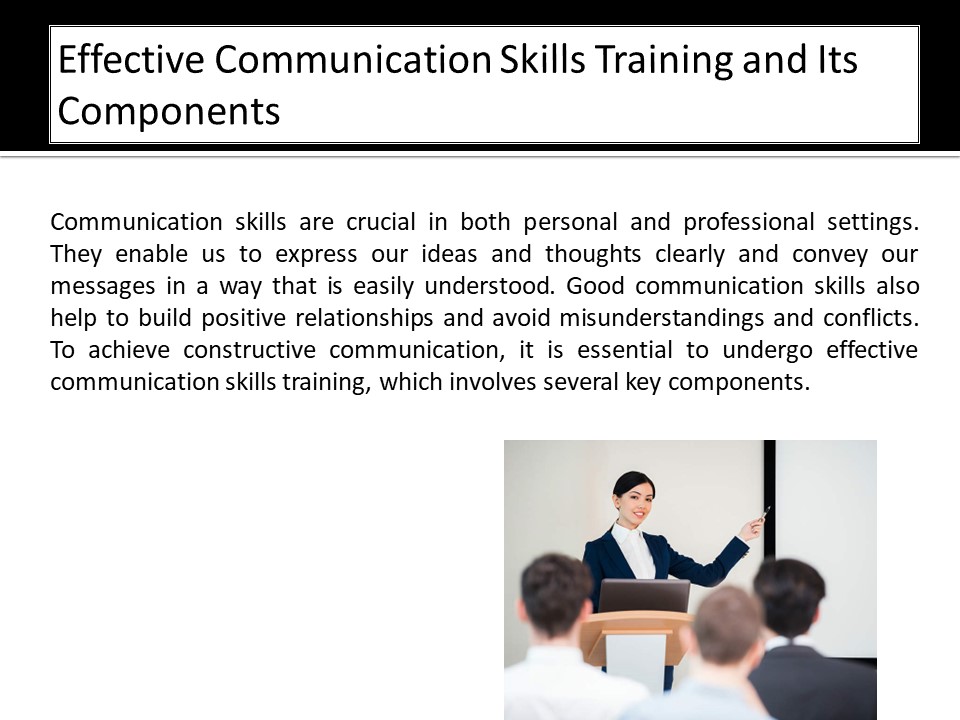 Effective Communication Skills Training and Its Components

Communication skills are crucial in both personal and professional settings. They enable us to express our ideas and thoughts clearly and convey our messages in a way that is easily understood. Good communication skills also help to build positive relationships and avoid misunderstandings and conflicts. To achieve constructive communication, it is essential to undergo effective communication skills training, which involves several key components.